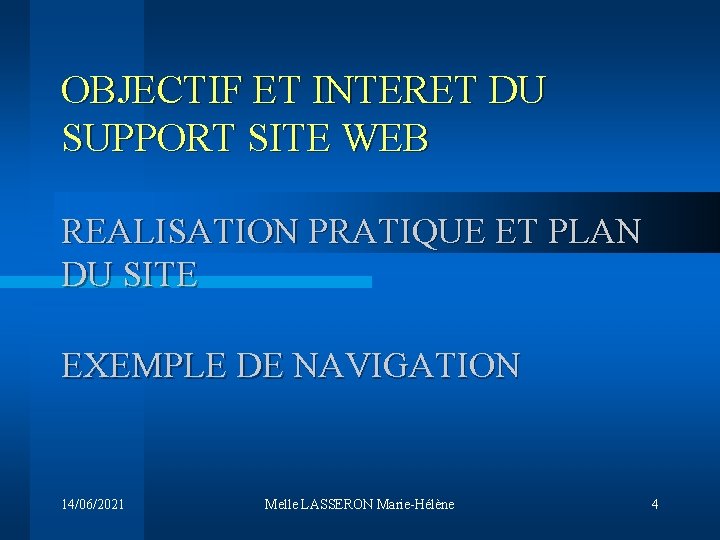 OBJECTIF ET INTERET DU SUPPORT SITE WEB

REALISATION PRATIQUE ET PLAN DU SITE

EXEMPLE DE NAVIGATION

14/06/2021

Melle LASSERON Marie-Hélène

4